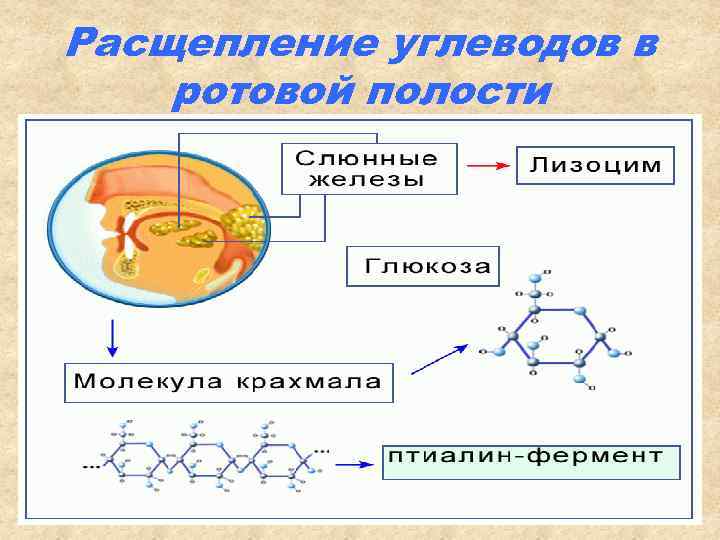 Расщепление углеводов в ротовой полости

Слюнные железы

Лизоцим

Глюкоза

Молекула крахмала

птиалин-фермент